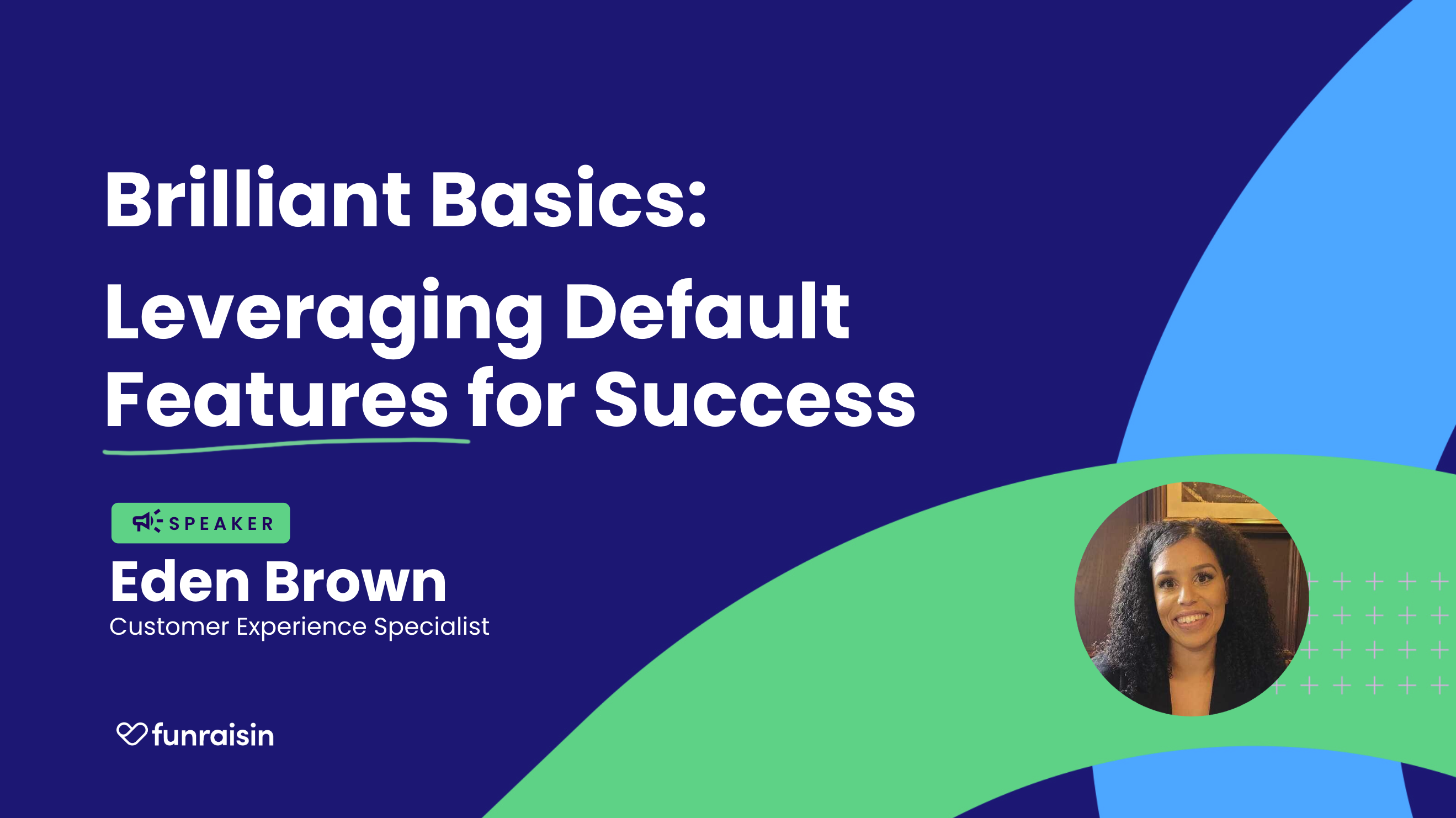 Brilliant Basics:

Leveraging Default Features for Success

SPEAKER

Eden Brown

Customer Experience Specialist

funraisin